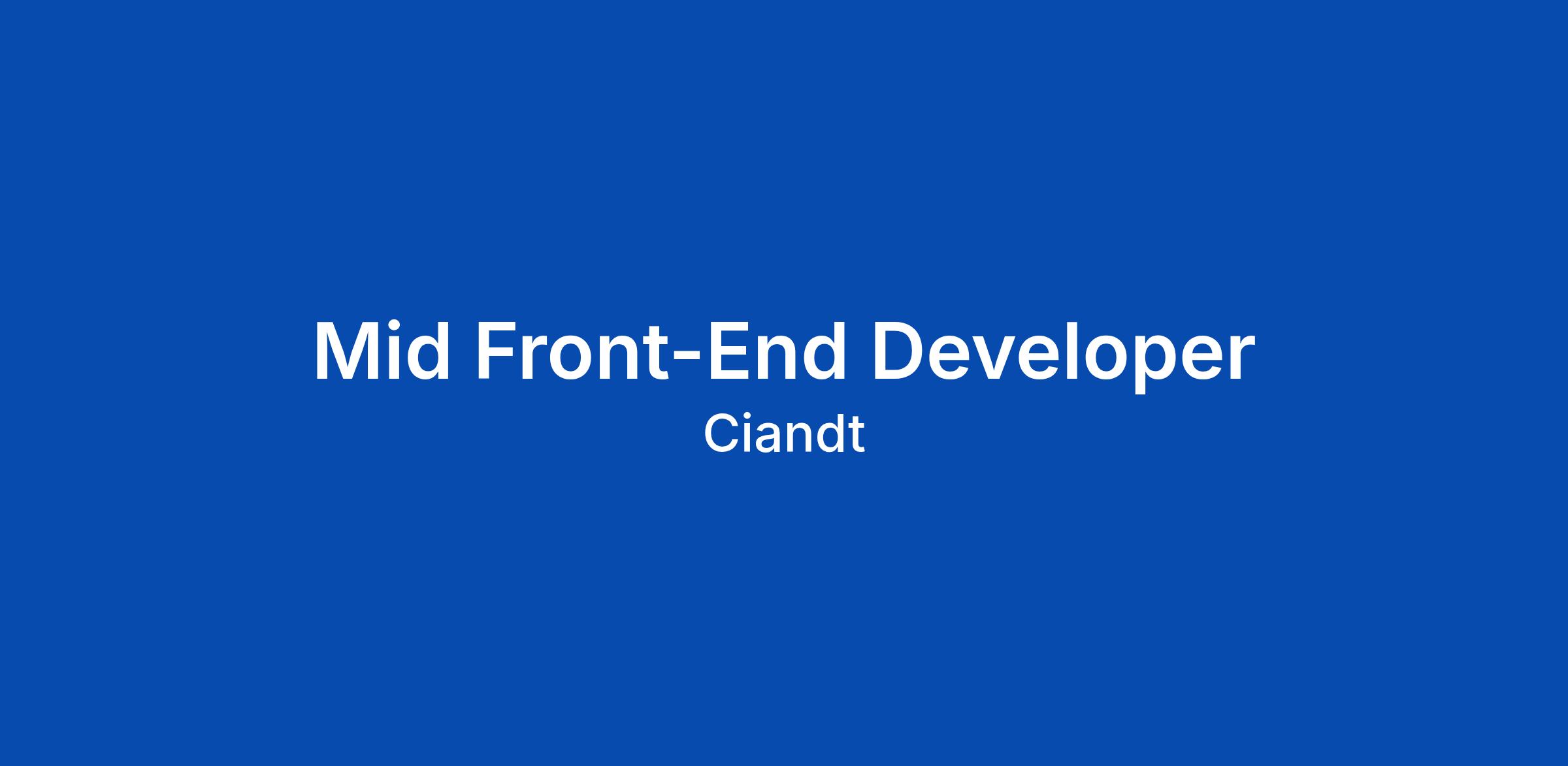 Mid Front-End Developer
Ciandt